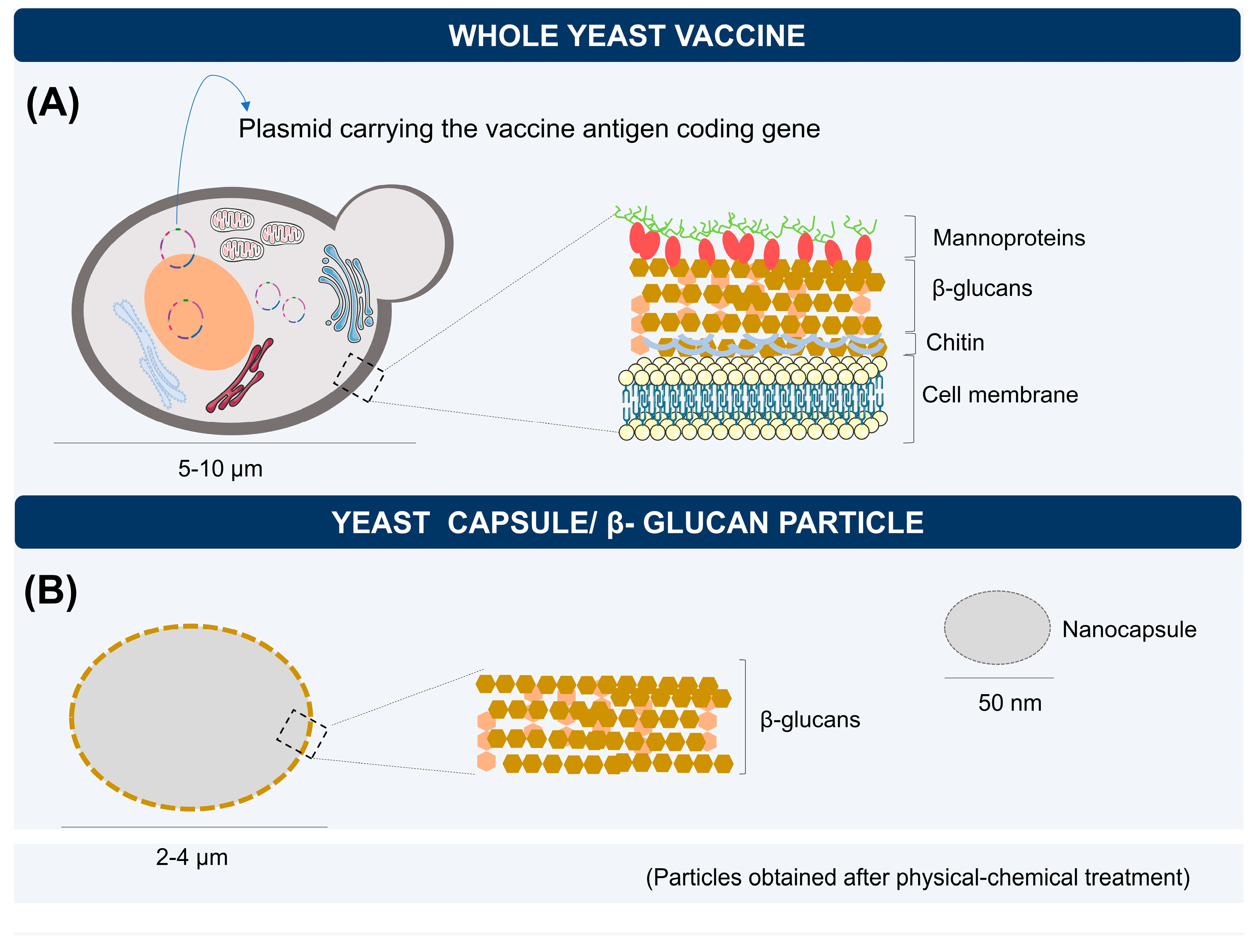 WHOLE YEAST VACCINE

(A)

Plasmid carrying the vaccine antigen coding gene

Mannoproteins

β-glucans

Chitin

Cell membrane

5-10 μm

YEAST CAPSULE/ β- GLUCAN PARTICLE

(B)

Nanocapsule

50 nm

β-glucans

2-4 μm

(Particles obtained after physical-chemical treatment)